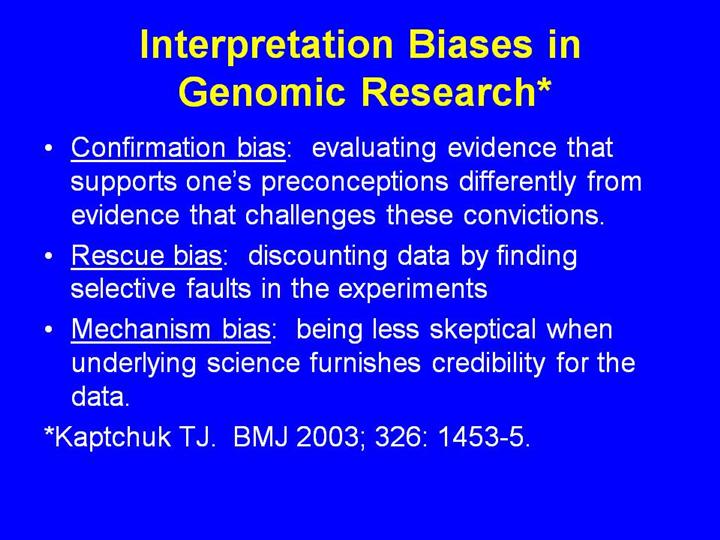 Interpretation Biases in Genomic Research*

• Confirmation bias: evaluating evidence that supports one's preconceptions differently from evidence that challenges these convictions.

• Rescue bias: discounting data by finding selective faults in the experiments

• Mechanism bias: being less skeptical when underlying science furnishes credibility for the data.

*Kaptchuk TJ. BMJ 2003; 326: 1453-5.